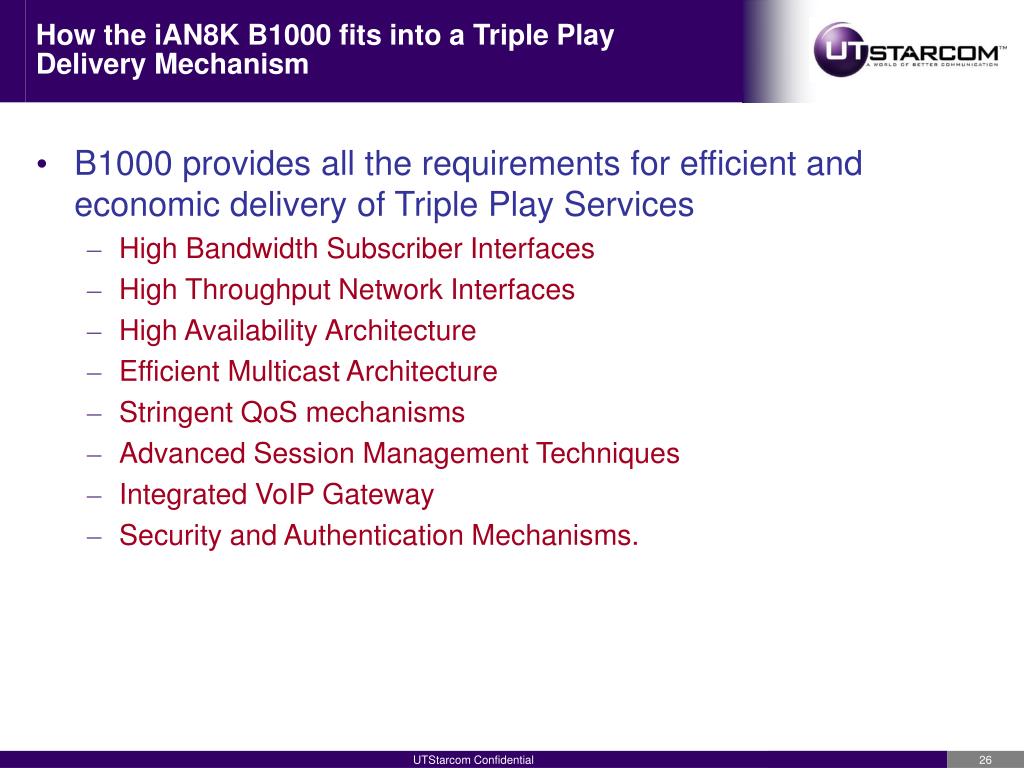 How the iAN8K B1000 fits into a Triple Play Delivery Mechanism

UTSTARCOM™
A WORLD OF BETTER COMMUNICATION

• B1000 provides all the requirements for efficient and economic delivery of Triple Play Services
– High Bandwidth Subscriber Interfaces
– High Throughput Network Interfaces
– High Availability Architecture
– Efficient Multicast Architecture
– Stringent QoS mechanisms
– Advanced Session Management Techniques
– Integrated VoIP Gateway
– Security and Authentication Mechanisms.

UTStarcom Confidential

26